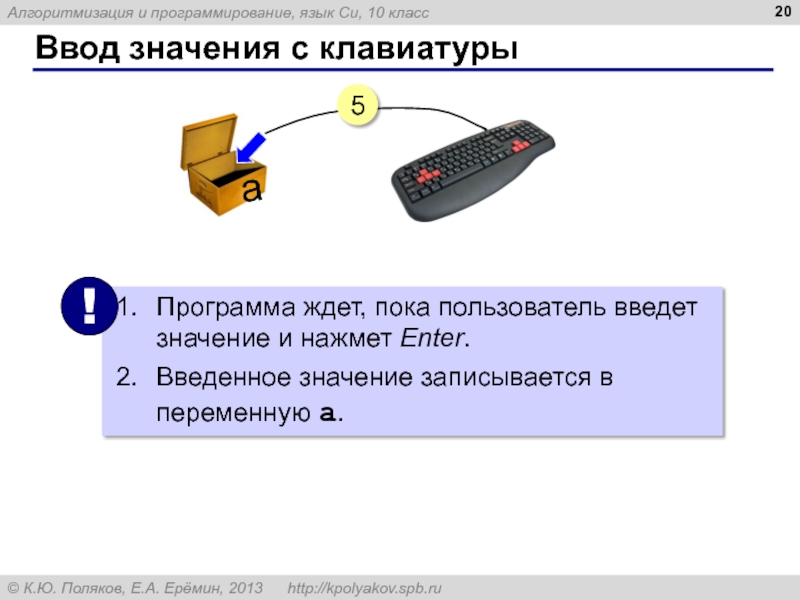 Алгоритмизация и программирование, язык Си, 10 класс

20

Ввод значения с клавиатуры

5

a

!

1. Программа ждет, пока пользователь введет значение и нажмет Enter.

2. Введенное значение записывается в переменную a.

© К.Ю. Поляков, Е.А. Ерёмин, 2013 http://kpolyakov.spb.ru